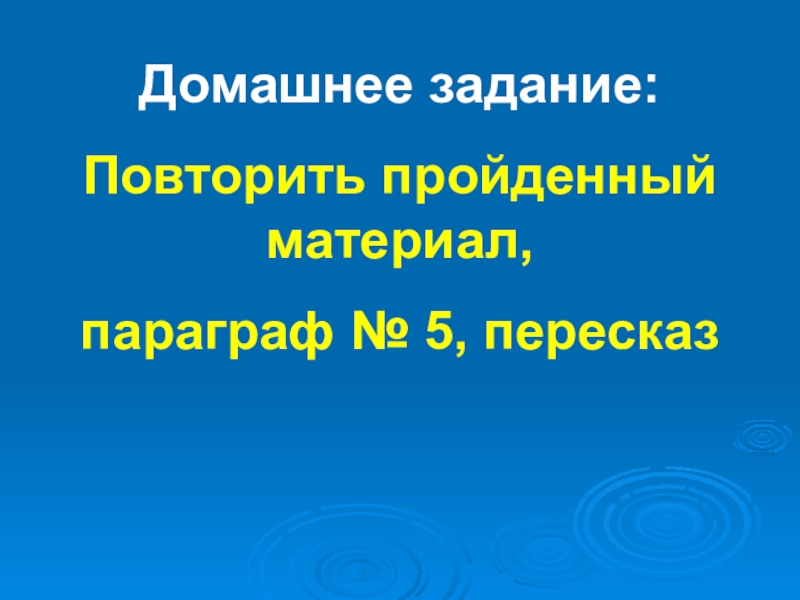 Домашнее задание:

Повторить пройденный материал,

параграф № 5, пересказ